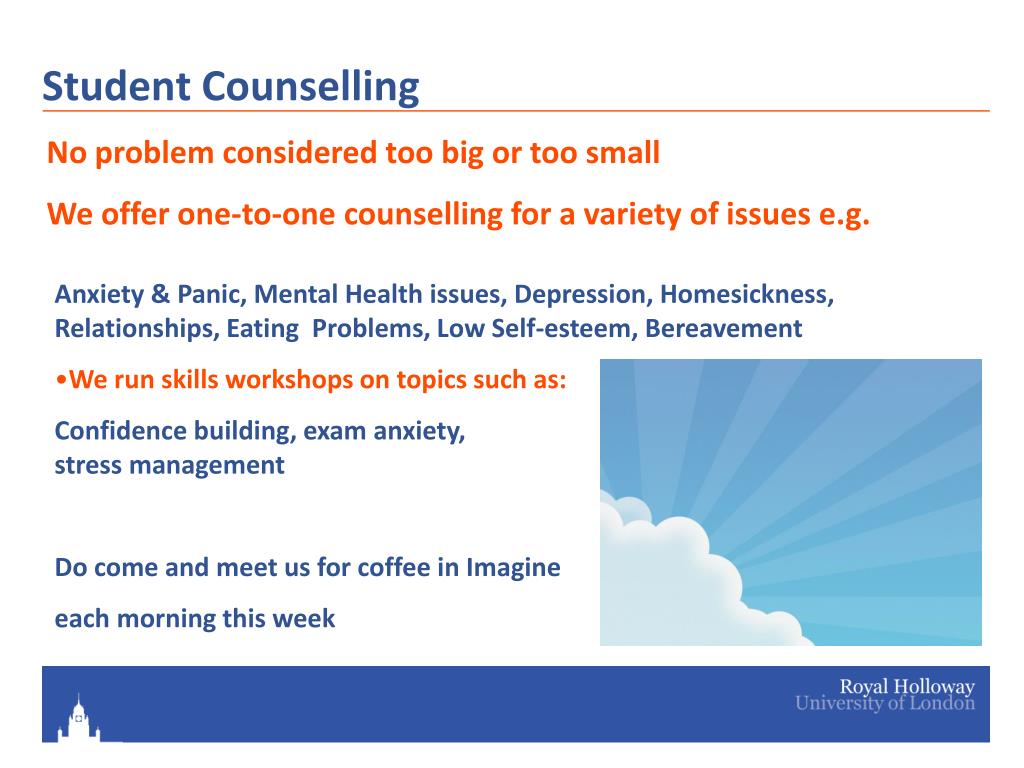 Student Counselling

No problem considered too big or too small

We offer one-to-one counselling for a variety of issues e.g.

Anxiety & Panic, Mental Health issues, Depression, Homesickness, Relationships, Eating Problems, Low Self-esteem, Bereavement

•We run skills workshops on topics such as:

Confidence building, exam anxiety, stress management

Do come and meet us for coffee in Imagine

each morning this week

Royal Holloway
University of London